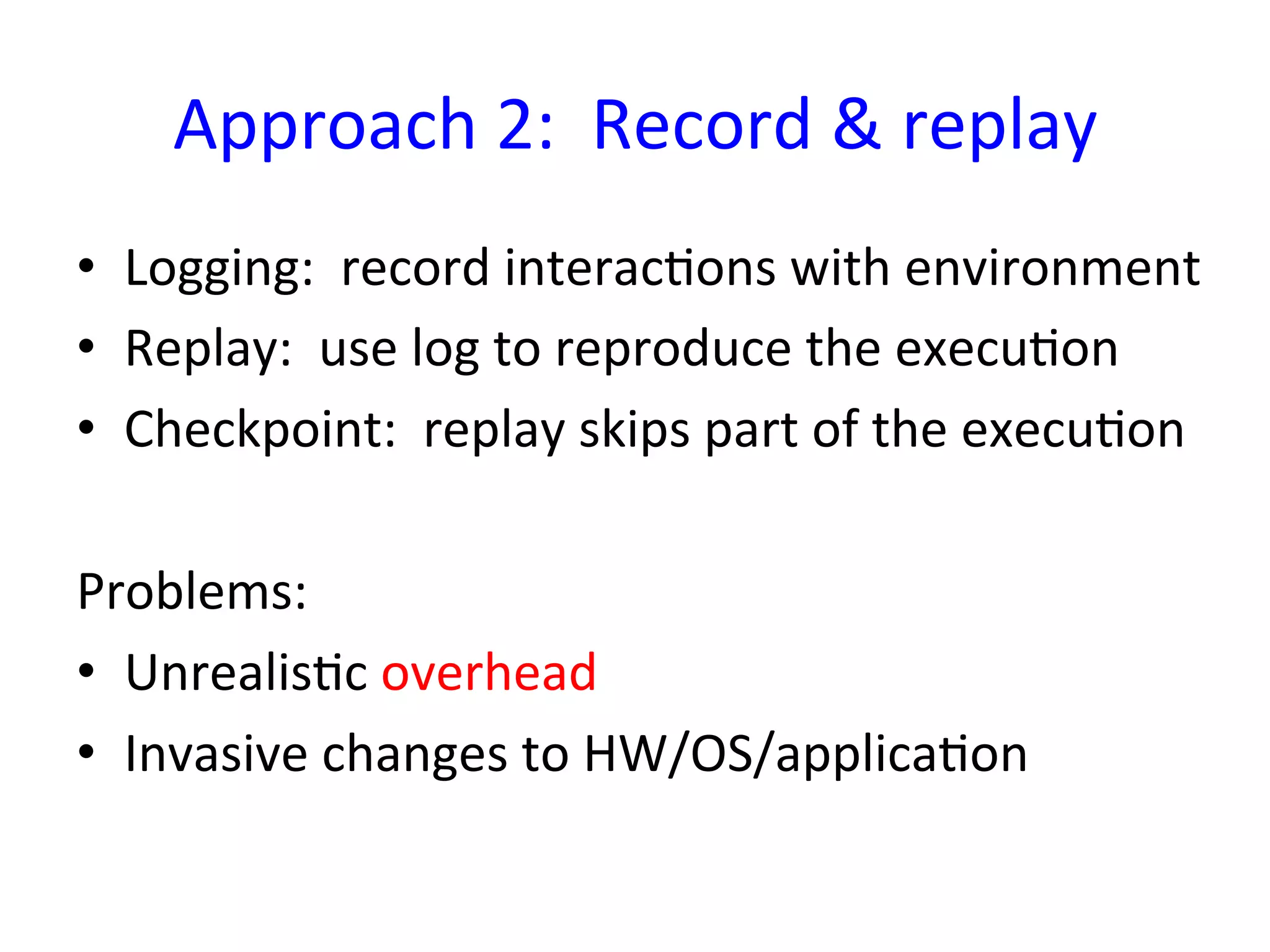 Approach 2: Record & replay

• Logging: record interactions with environment
• Replay: use log to reproduce the execution
• Checkpoint: replay skips part of the execution

Problems:
• Unrealistic overhead
• Invasive changes to HW/OS/application